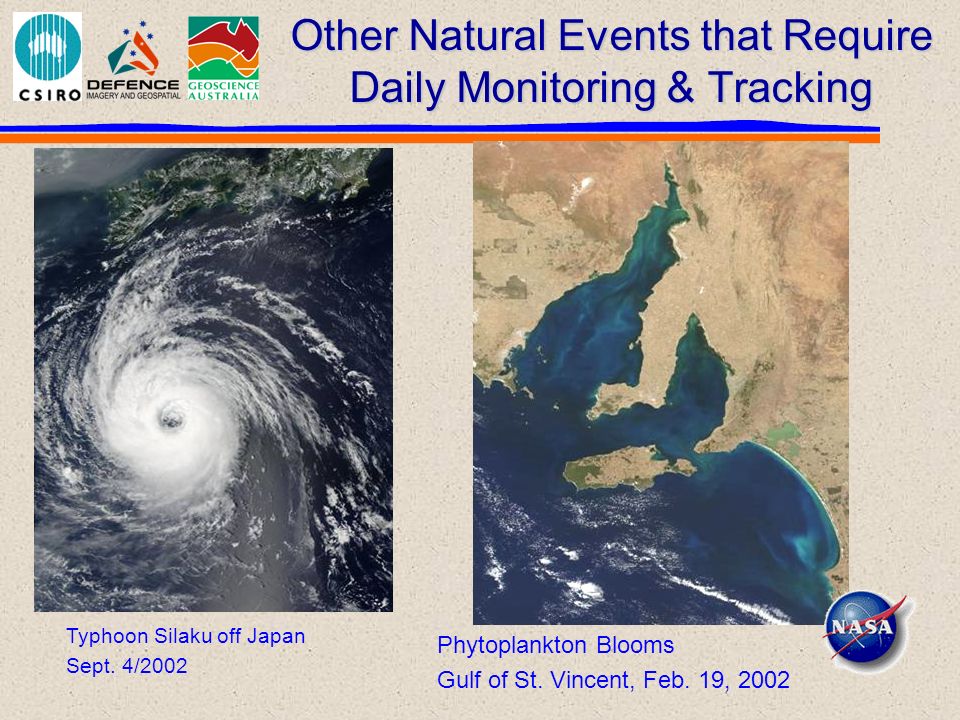 CSIRO

DEFENCE
IMAGERY AND GEOSPATIAL

GEOSCIENCE
AUSTRALIA

Other Natural Events that Require Daily Monitoring & Tracking

Typhoon Silaku off Japan
Sept. 4/2002

Phytoplankton Blooms
Gulf of St. Vincent, Feb. 19, 2002

NASA